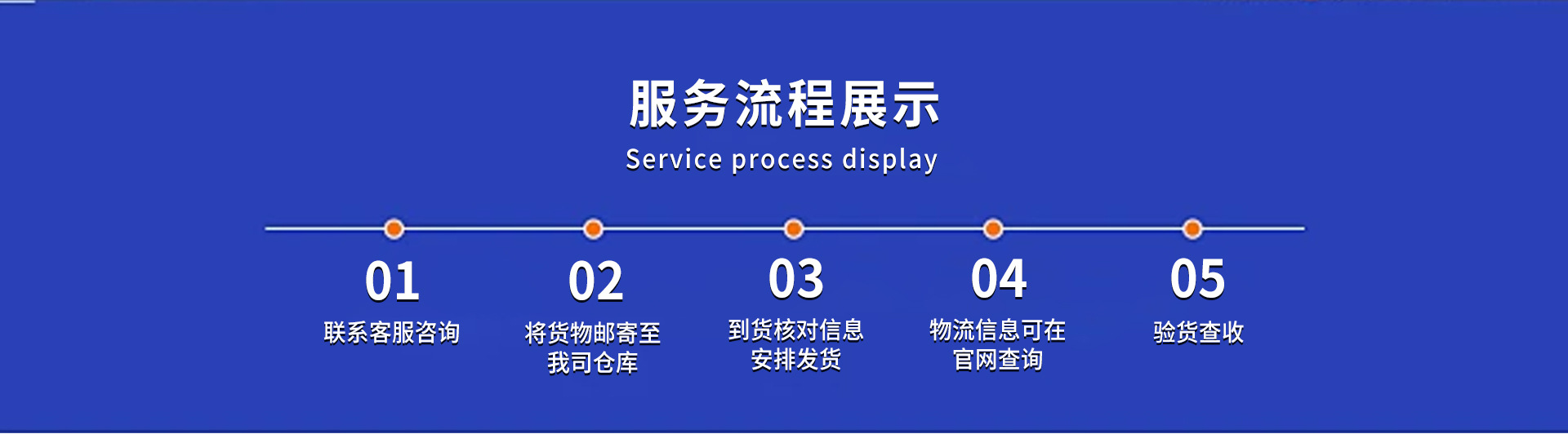 服务流程展示
Service process display

01
联系客服咨询

02
将货物邮寄至我司仓库

03
到货核对信息安排发货

04
物流信息可在官网查询

05
验货查收